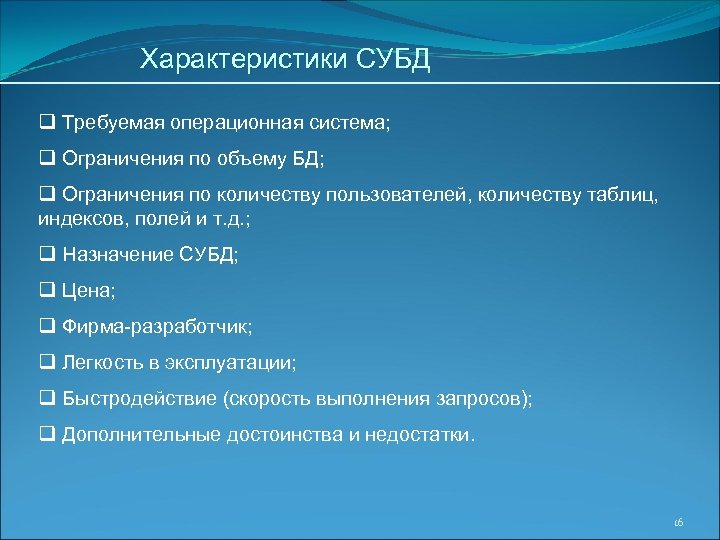 Характеристики СУБД

❑ Требуемая операционная система;

❑ Ограничения по объему БД;

❑ Ограничения по количеству пользователей, количеству таблиц, индексов, полей и т.д.;

❑ Назначение СУБД;

❑ Цена;

❑ Фирма-разработчик;

❑ Легкость в эксплуатации;

❑ Быстродействие (скорость выполнения запросов);

❑ Дополнительные достоинства и недостатки.

16